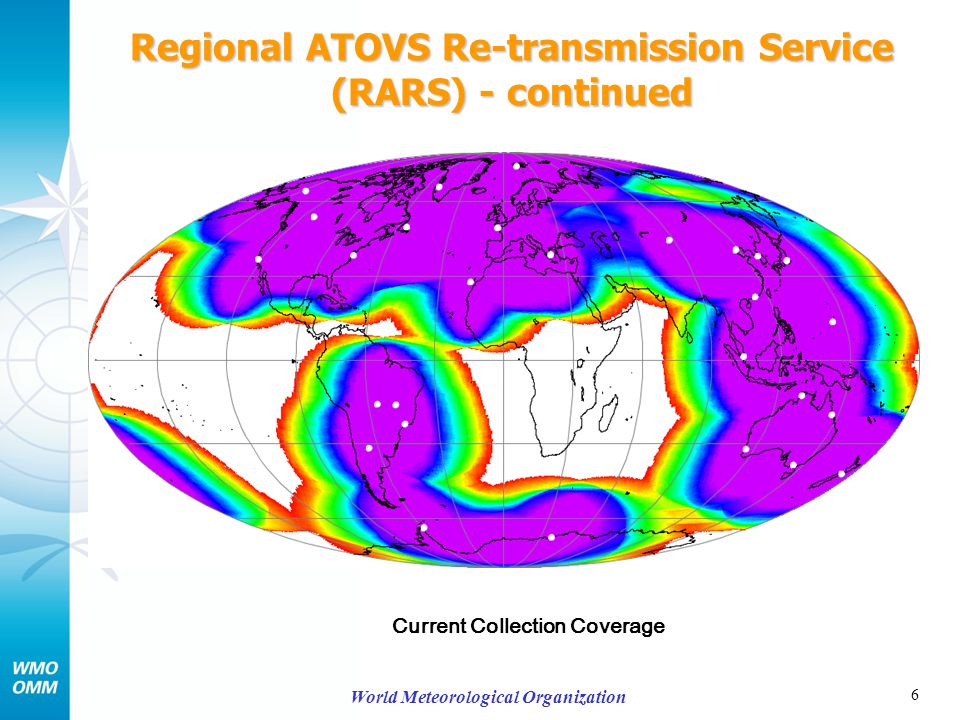 Regional ATOVS Re-transmission Service (RARS) - continued

Current Collection Coverage

WMO
OMM

World Meteorological Organization

6